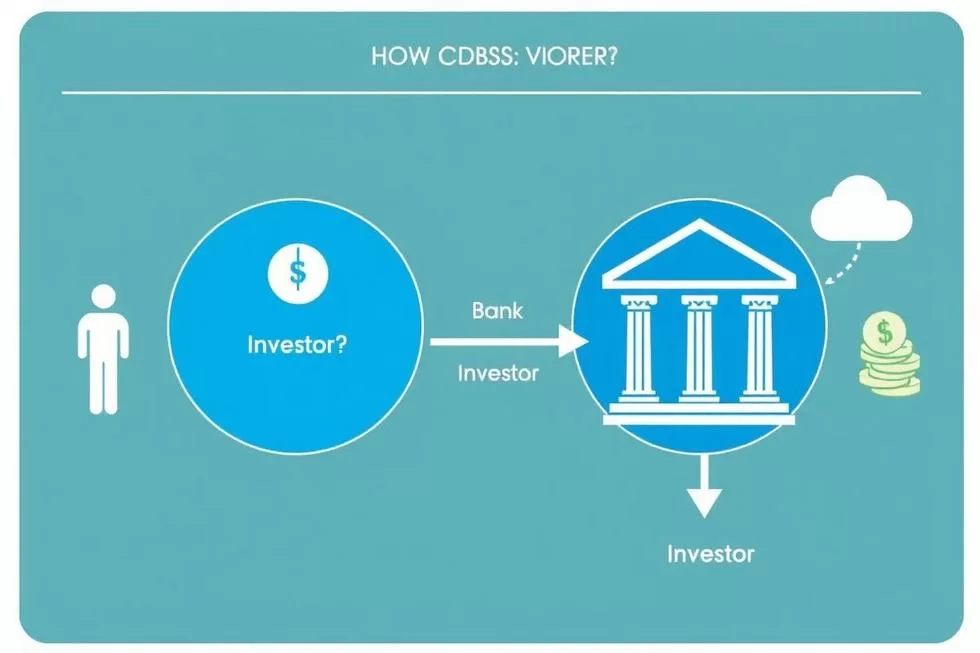 HOW CDBSS: VIORER?

$

Investor?

Bank

Investor

$

Investor